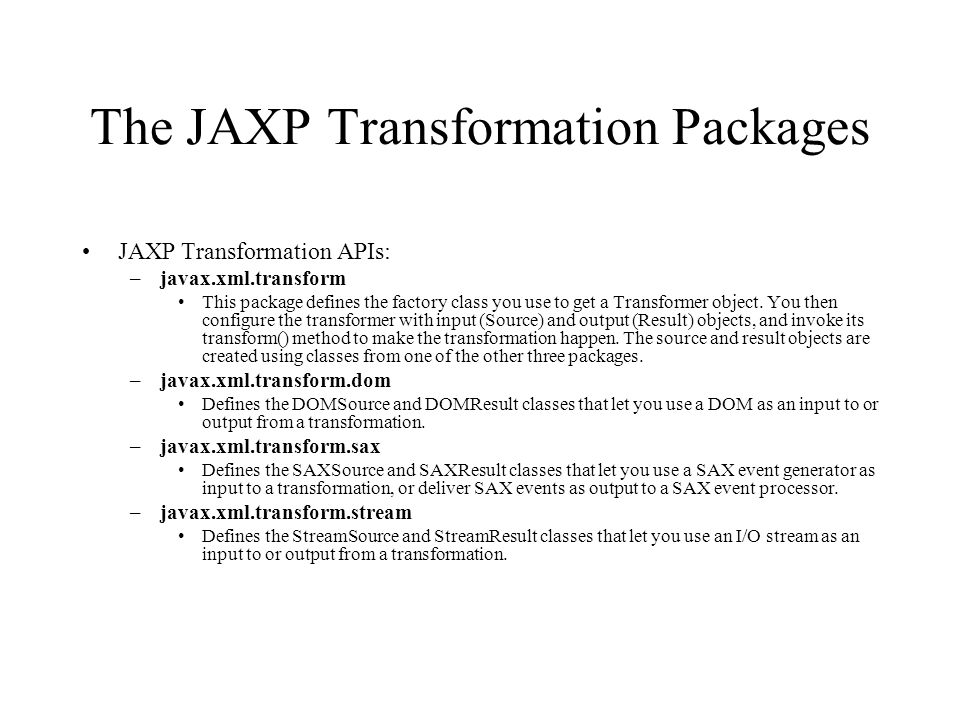 The JAXP Transformation Packages

• JAXP Transformation APIs:
– javax.xml.transform
• This package defines the factory class you use to get a Transformer object. You then configure the transformer with input (Source) and output (Result) objects, and invoke its transform() method to make the transformation happen. The source and result objects are created using classes from one of the other three packages.
– javax.xml.transform.dom
• Defines the DOMSource and DOMResult classes that let you use a DOM as an input to or output from a transformation.
– javax.xml.transform.sax
• Defines the SAXSource and SAXResult classes that let you use a SAX event generator as input to a transformation, or deliver SAX events as output to a SAX event processor.
– javax.xml.transform.stream
• Defines the StreamSource and StreamResult classes that let you use an I/O stream as an input to or output from a transformation.